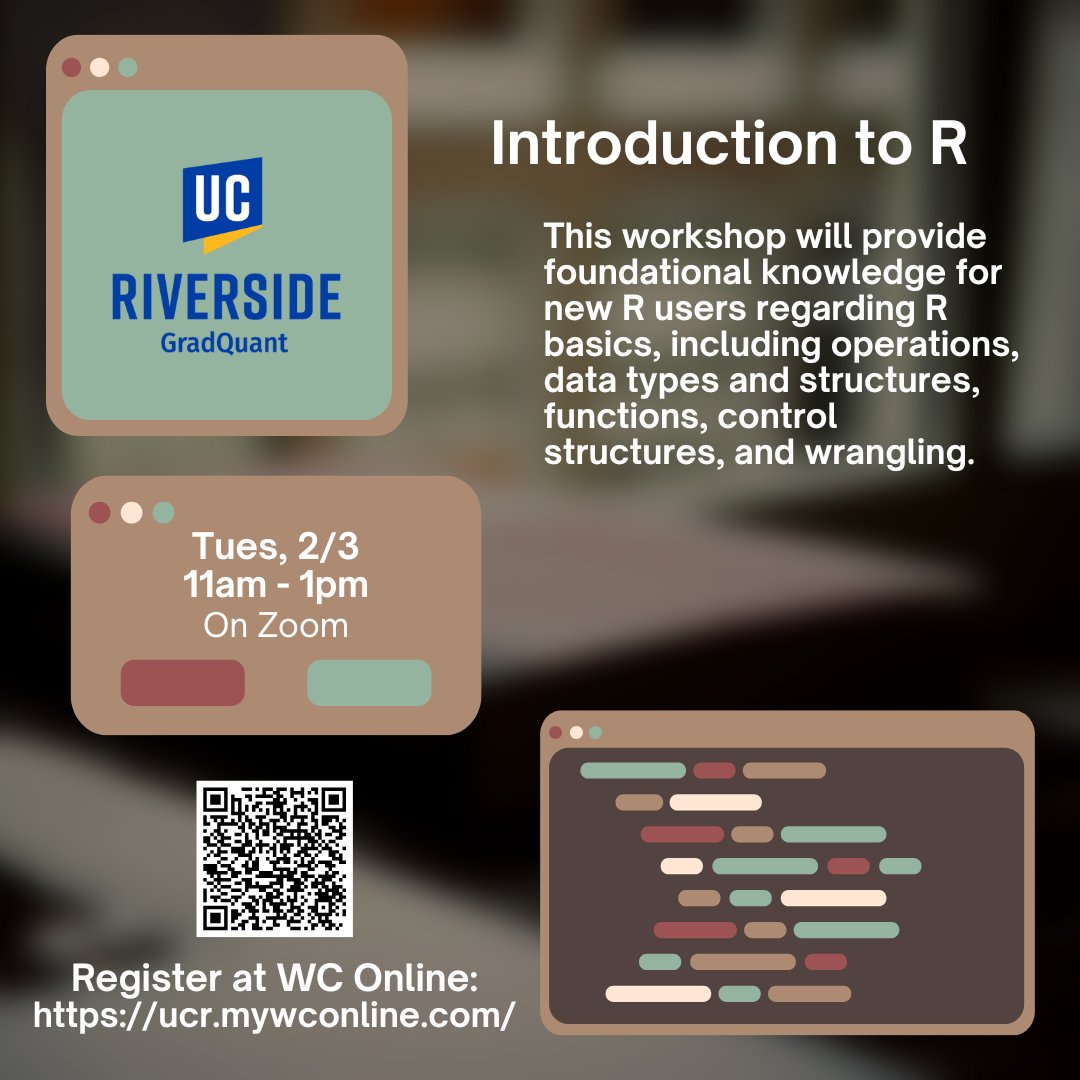 UC
RIVERSIDE
GradQuant

Introduction to R

This workshop will provide foundational knowledge for new R users regarding R basics, including operations, data types and structures, functions, control structures, and wrangling.

Tues, 2/3
11am - 1pm
On Zoom

Register at WC Online:
https://ucr.mywconline.com/